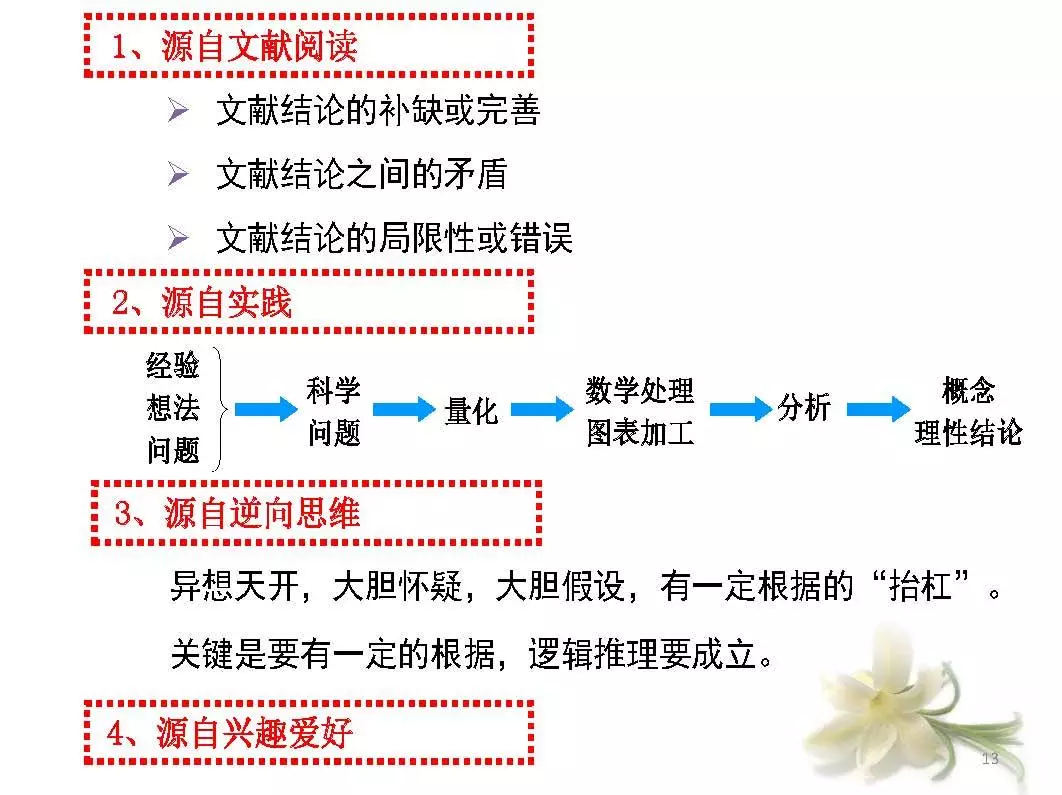 1、源自文献阅读

➢ 文献结论的补缺或完善

➢ 文献结论之间的矛盾

➢ 文献结论的局限性或错误

2、源自实践

经验
想法
问题

科学
问题

量化

数学处理
图表加工

分析

概念
理性结论

3、源自逆向思维

异想天开，大胆怀疑，大胆假设，有一定根据的“抬杠”。

关键是要有一定的根据，逻辑推理要成立。

4、源自兴趣爱好

13